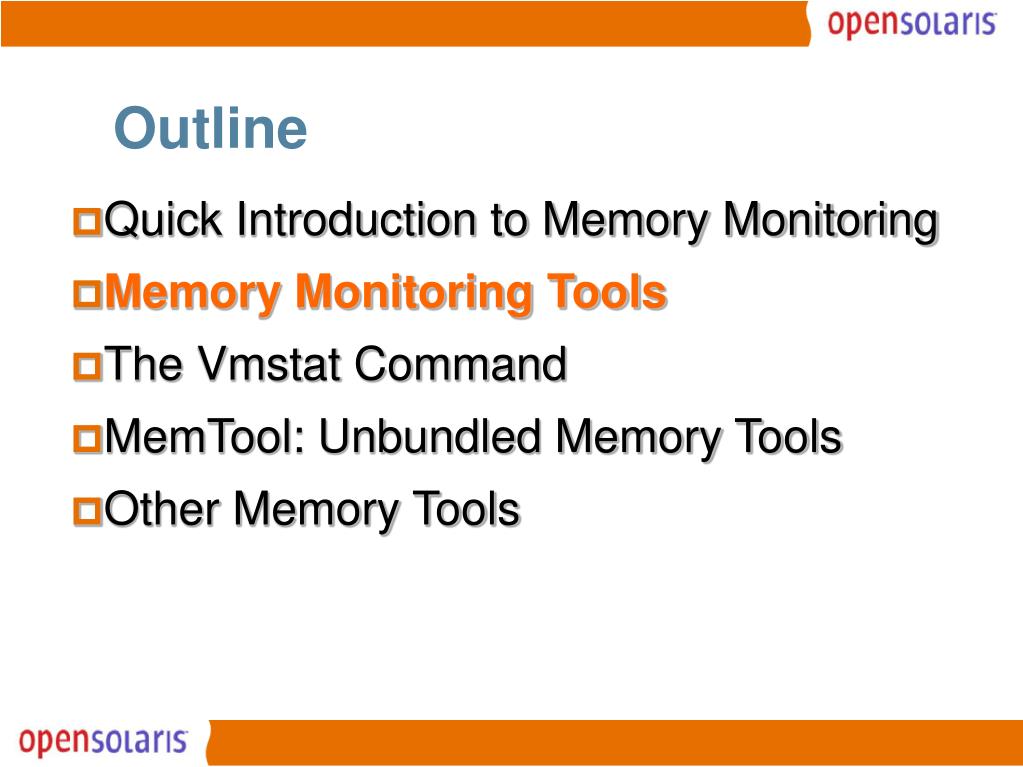 opensolaris

Outline

Quick Introduction to Memory Monitoring

Memory Monitoring Tools

The Vmstat Command

MemTool: Unbundled Memory Tools

Other Memory Tools

opensolaris